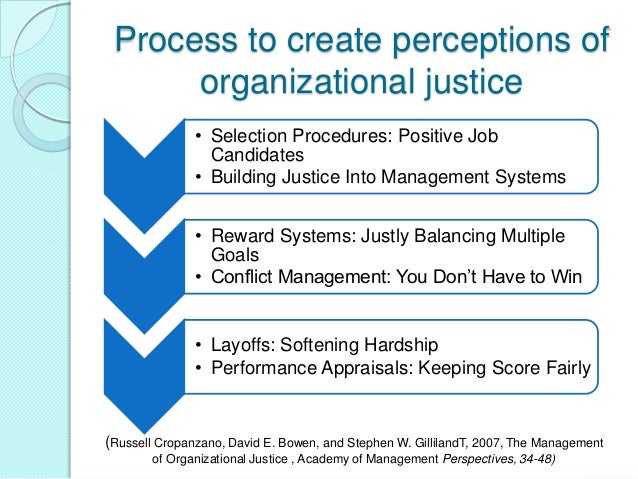 Process to create perceptions of organizational justice

• Selection Procedures: Positive Job Candidates
• Building Justice Into Management Systems

• Reward Systems: Justly Balancing Multiple Goals
• Conflict Management: You Don't Have to Win

• Layoffs: Softening Hardship
• Performance Appraisals: Keeping Score Fairly

(Russell Cropanzano, David E. Bowen, and Stephen W. GillilandT, 2007, The Management of Organizational Justice , Academy of Management Perspectives, 34-48)